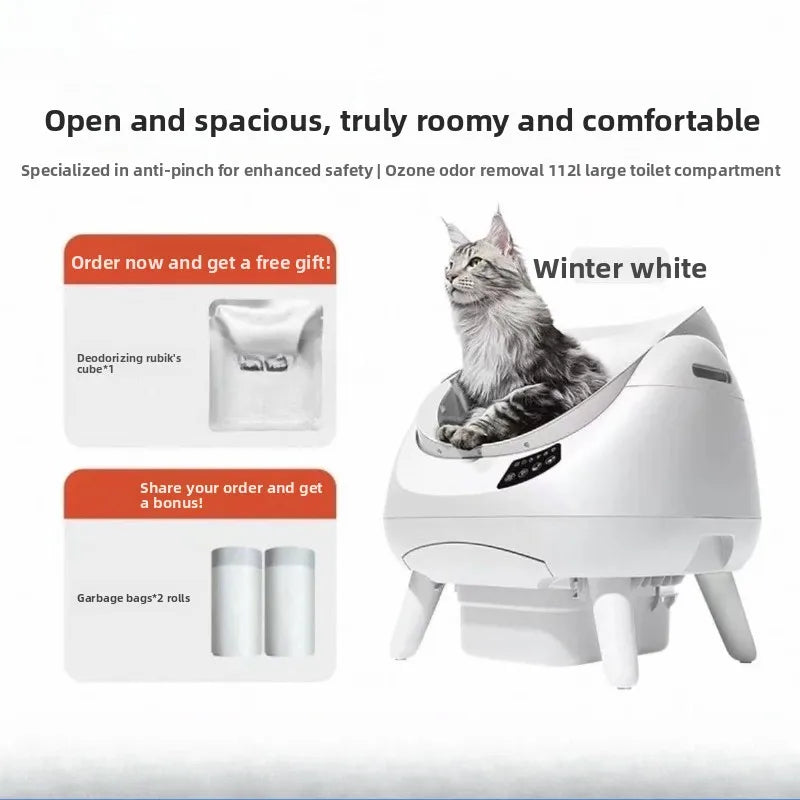 Open and spacious, truly roomy and comfortable

Specialized in anti-pinch for enhanced safety | Ozone odor removal 112l large toilet compartment

Order now and get a free gift!

Deodorizing rubik's cube*1

Share your order and get a bonus!

Garbage bags*2 rolls

Winter white